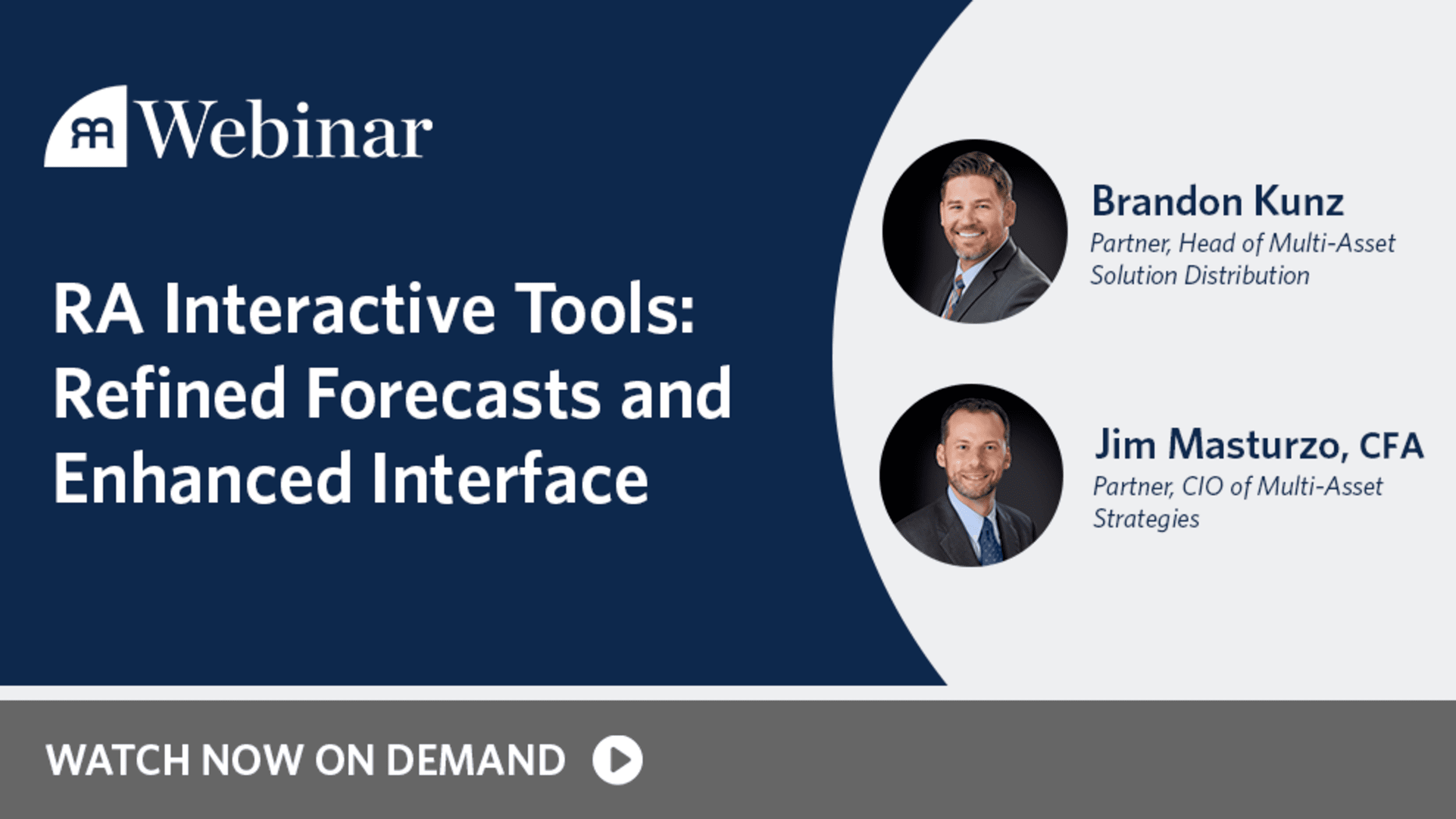 Webinar

RA Interactive Tools: Refined Forecasts and Enhanced Interface

Brandon Kunz
Partner, Head of Multi-Asset Solution Distribution

Jim Masturzo, CFA
Partner, CIO of Multi-Asset Strategies

WATCH NOW ON DEMAND